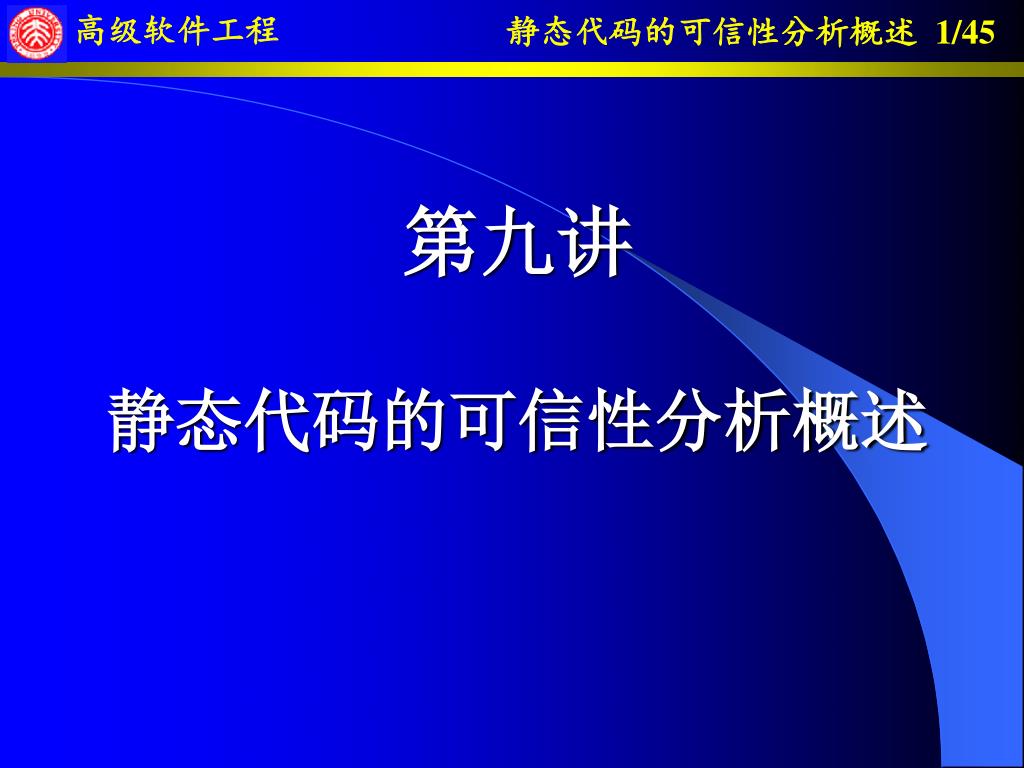 高级软件工程

静态代码的可信性分析概述 1/45

第九讲

静态代码的可信性分析概述